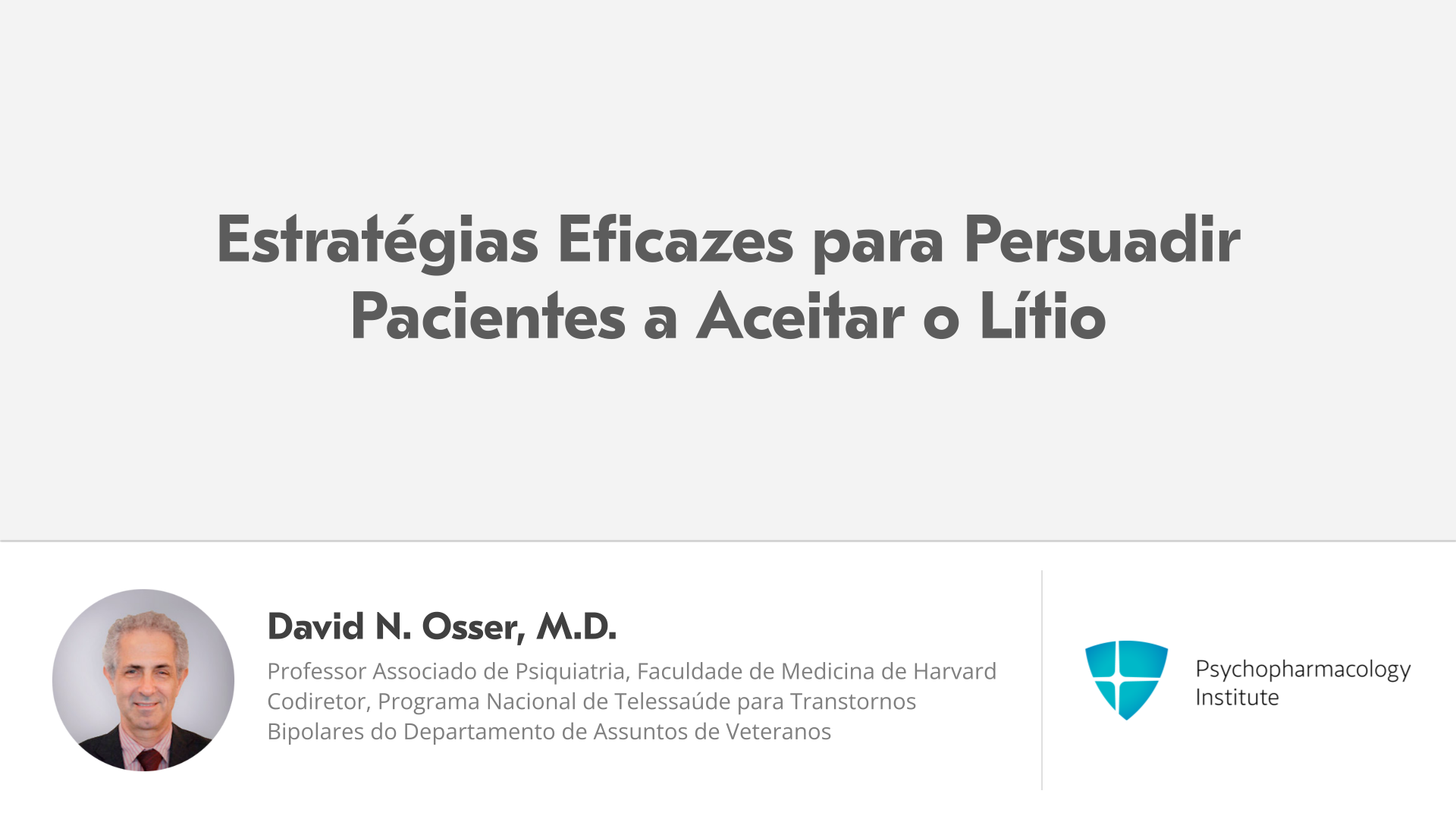 Estratégias Eficazes para Persuadir Pacientes a Aceitar o Lítio

David N. Osser, M.D.

Professor Associado de Psiquiatria, Faculdade de Medicina de Harvard
Codiretor, Programa Nacional de Telessaúde para Transtornos Bipolares do Departamento de Assuntos de Veteranos

Psychopharmacology Institute